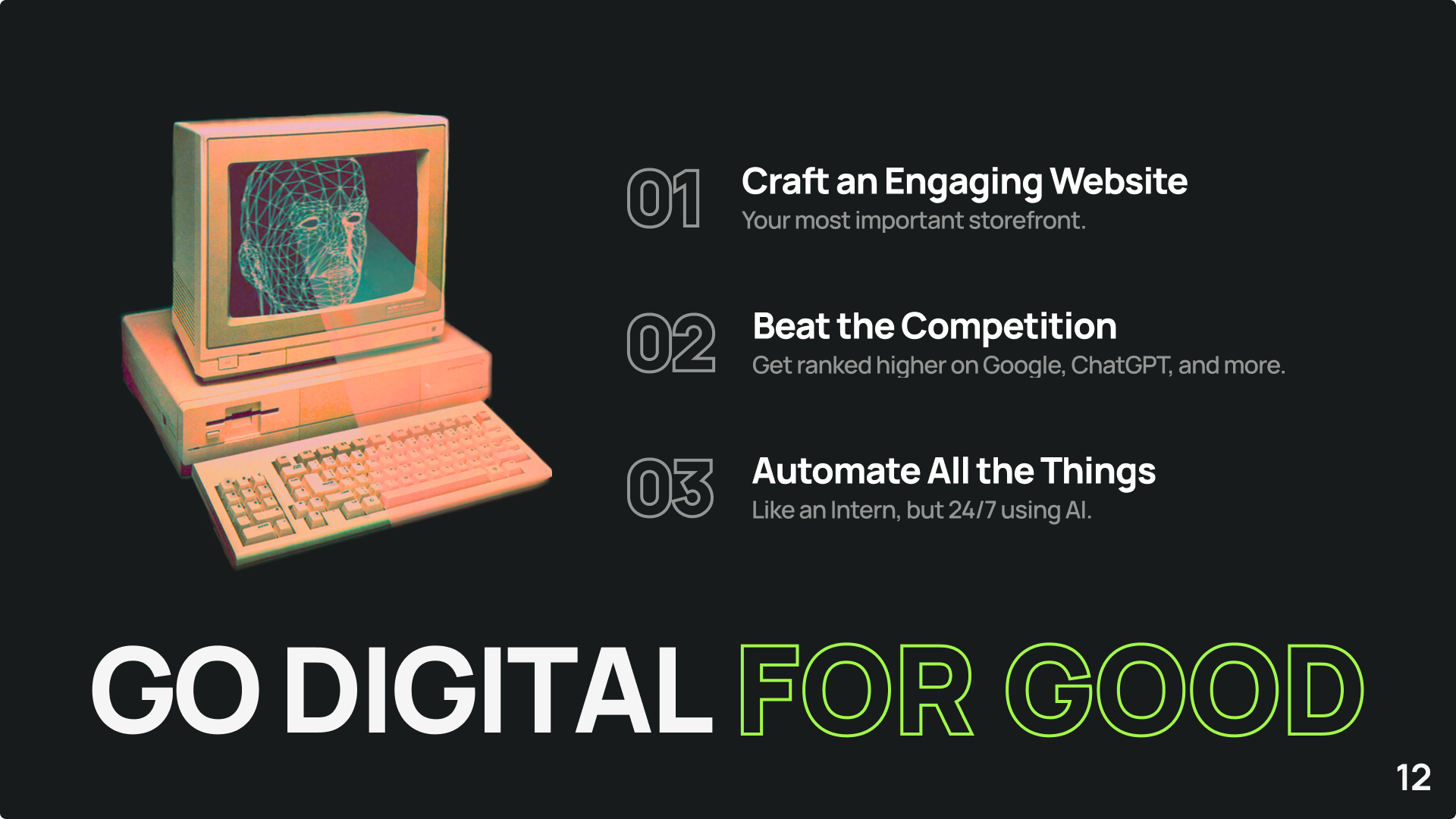 01 Craft an Engaging Website
Your most important storefront.

02 Beat the Competition
Get ranked higher on Google, ChatGPT, and more.

03 Automate All the Things
Like an Intern, but 24/7 using AI.

GO DIGITAL FOR GOOD

12